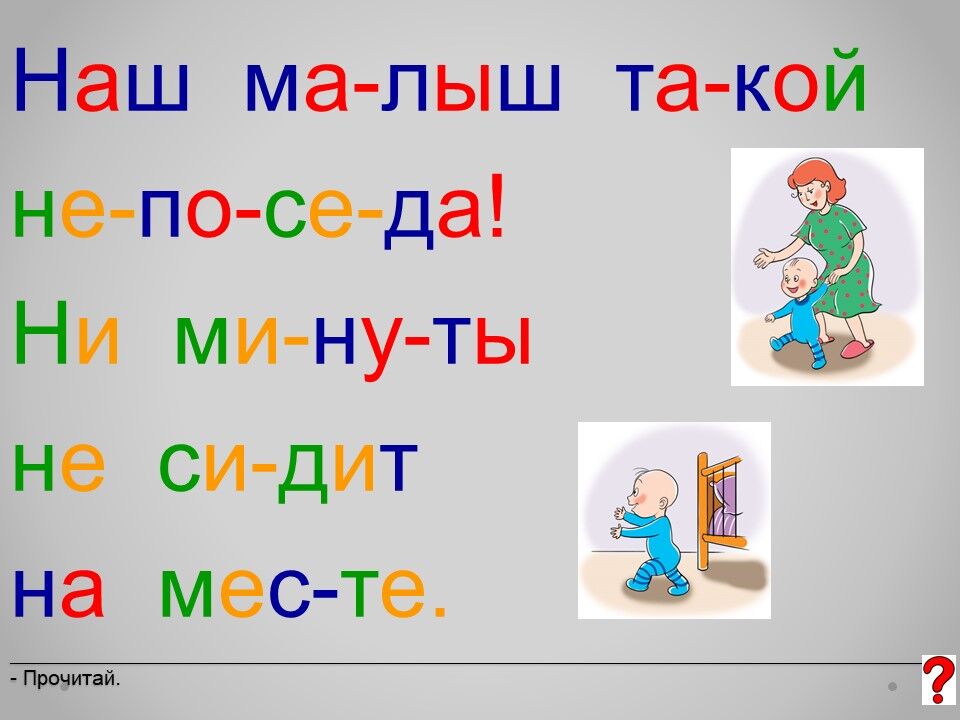 Наш ма-лыш та-кой
не-по-се-да!
Ни ми-ну-ты
не си-дит
на мес-те.

- Прочитай.

?